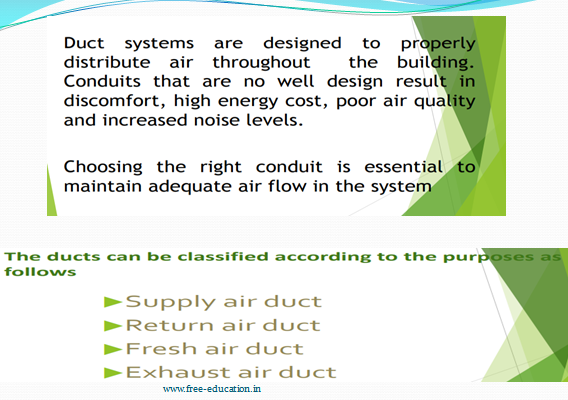 Duct systems are designed to properly distribute air throughout the building. Conduits that are no well design result in discomfort, high energy cost, poor air quality and increased noise levels.

Choosing the right conduit is essential to maintain adequate air flow in the system

The ducts can be classified according to the purposes as follows

►Supply air duct
►Return air duct
►Fresh air duct
►Exhaust air duct

www.free-education.in